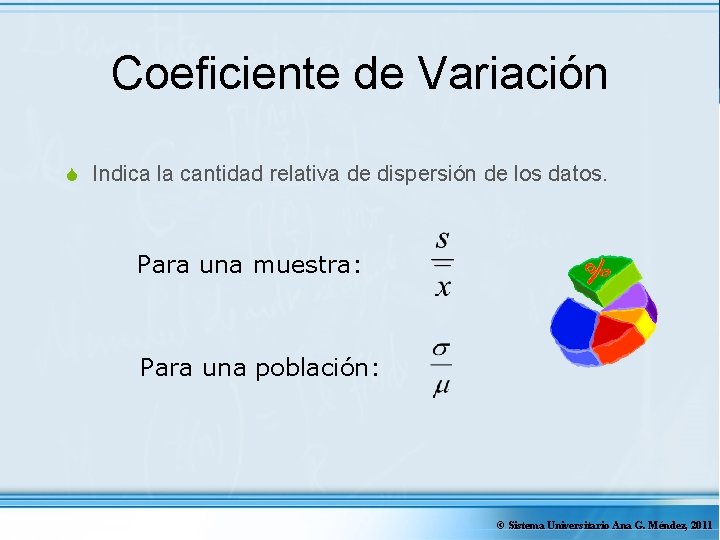 Coeficiente de Variación

Indica la cantidad relativa de dispersión de los datos.

Para una muestra: $\frac{s}{\bar{x}}$

Para una población: $\frac{\sigma}{\mu}$

%

© Sistema Universitario Ana G. Méndez, 2011